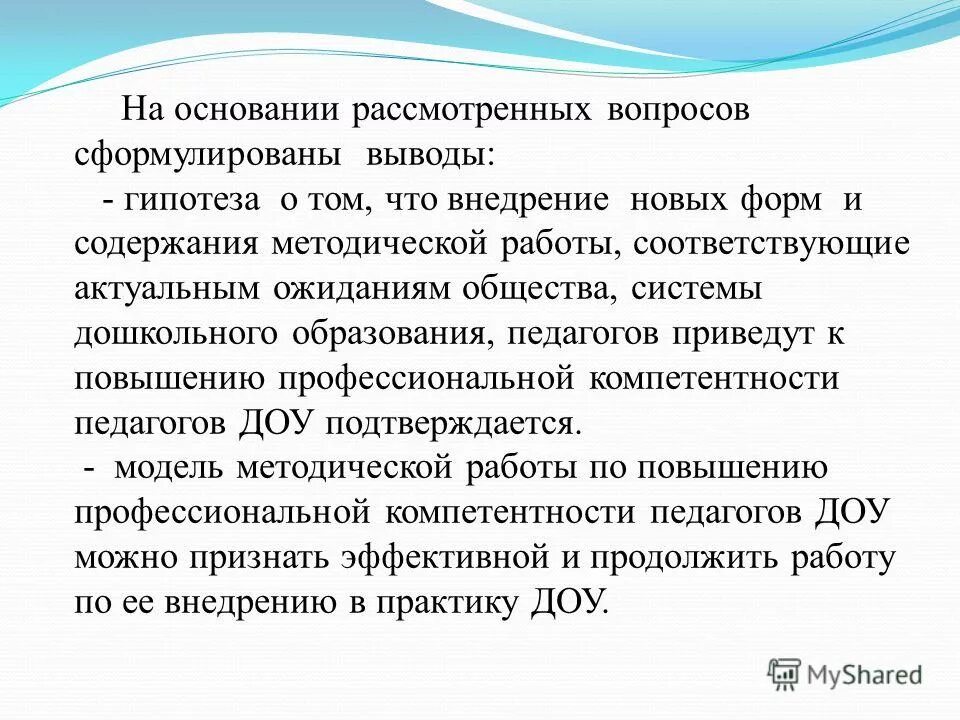 На основании рассмотренных вопросов сформулированы выводы:

- гипотеза о том, что внедрение новых форм и содержания методической работы, соответствующие актуальным ожиданиям общества, системы дошкольного образования, педагогов приведут к повышению профессиональной компетентности педагогов ДОУ подтверждается.

- модель методической работы по повышению профессиональной компетентности педагогов ДОУ можно признать эффективной и продолжить работу по ее внедрению в практику ДОУ.

MyShared